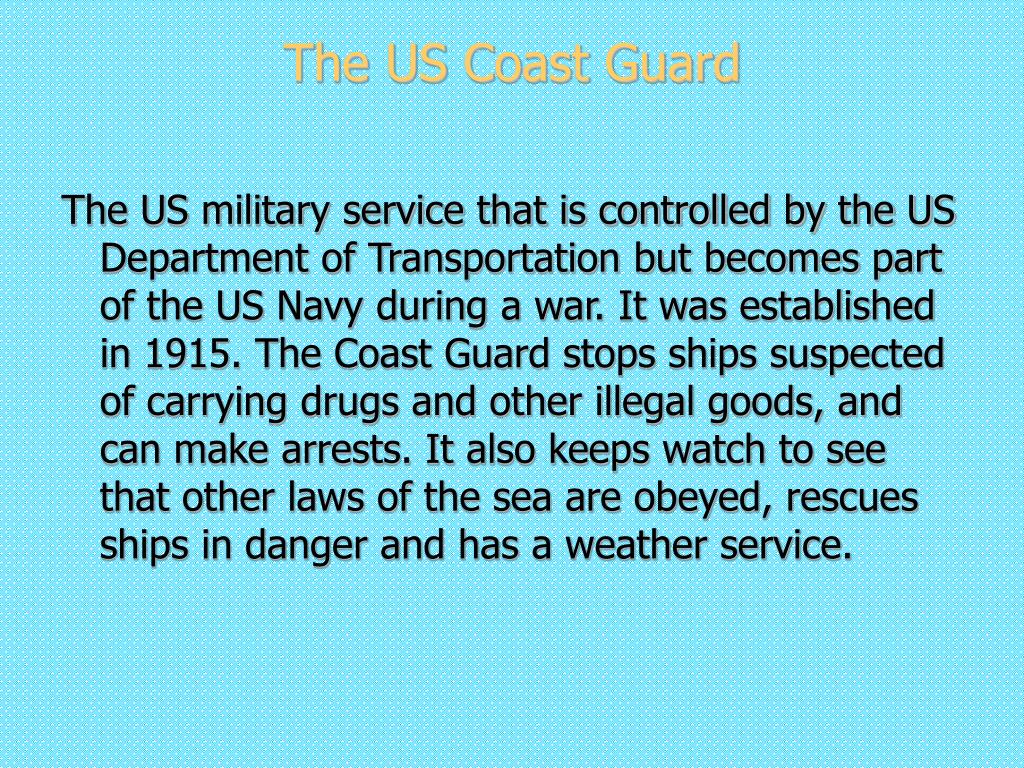 The US Coast Guard

The US military service that is controlled by the US Department of Transportation but becomes part of the US Navy during a war. It was established in 1915. The Coast Guard stops ships suspected of carrying drugs and other illegal goods, and can make arrests. It also keeps watch to see that other laws of the sea are obeyed, rescues ships in danger and has a weather service.